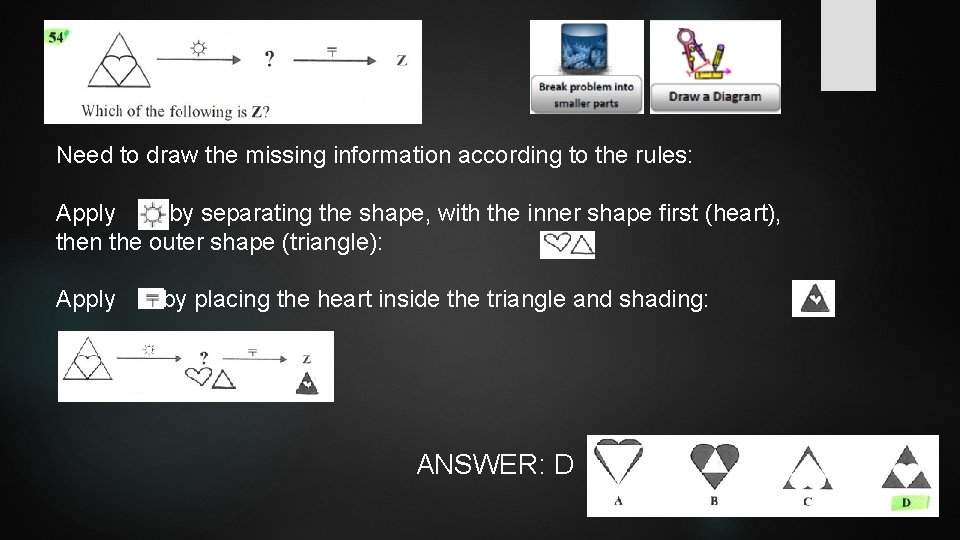 54

?

Z

Which of the following is Z?

Break problem into smaller parts

Draw a Diagram

Need to draw the missing information according to the rules:

Apply by separating the shape, with the inner shape first (heart), then the outer shape (triangle):

Apply by placing the heart inside the triangle and shading:

?

Z

ANSWER: D

A

B

C

D